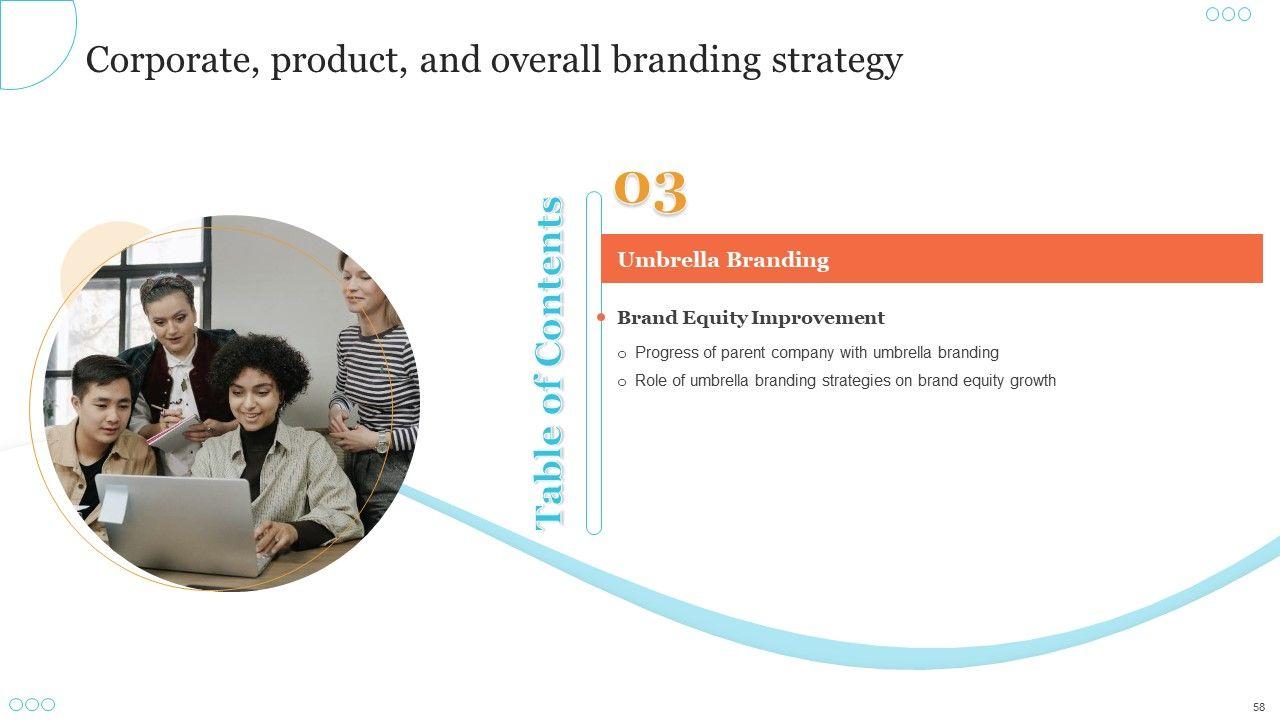 Corporate, product, and overall branding strategy

Table of Contents

03

Umbrella Branding

Brand Equity Improvement

o Progress of parent company with umbrella branding

o Role of umbrella branding strategies on brand equity growth

58